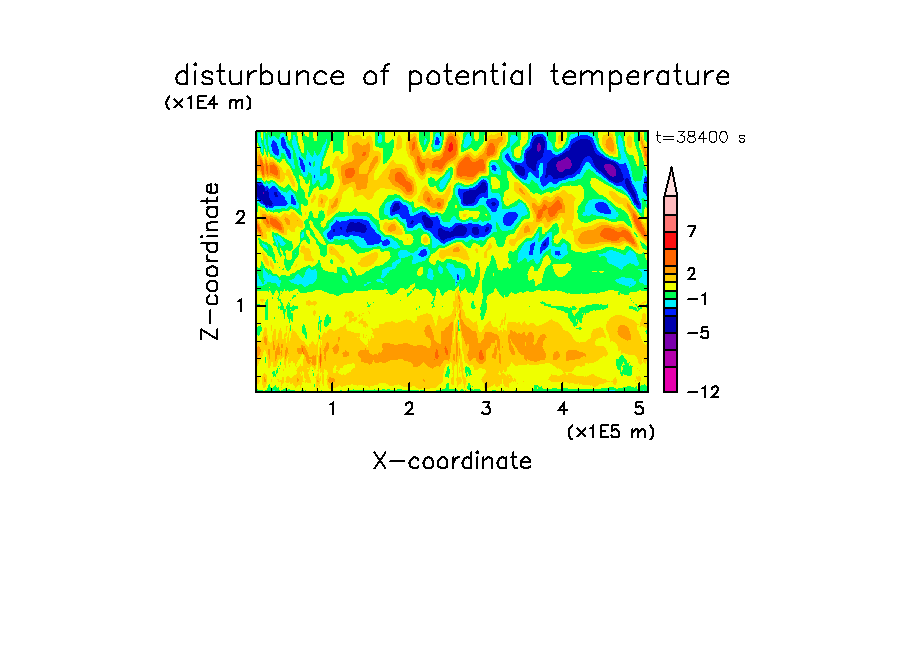 disturbunce of potential temperature

(x1E4 m)

t=38400 s

Z-coordinate

2

1

7

2

−1

−5

−12

1 2 3 4 5

(x1E5 m)

X-coordinate